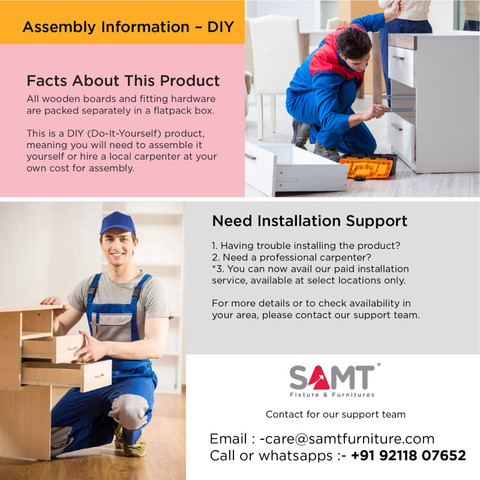 Assembly Information – DIY

Facts About This Product

All wooden boards and fitting hardware are packed separately in a flatpack box.

This is a DIY (Do-It-Yourself) product, meaning you will need to assemble it yourself or hire a local carpenter at your own cost for assembly.

Need Installation Support

1. Having trouble installing the product?
2. Need a professional carpenter?
*3. You can now avail our paid installation service, available at select locations only.

For more details or to check availability in your area, please contact our support team.

SAMT®
Fixture & Furnitures

Contact for our support team

Email : -care@samtfurniture.com
Call or whatsapps :- +91 92118 07652